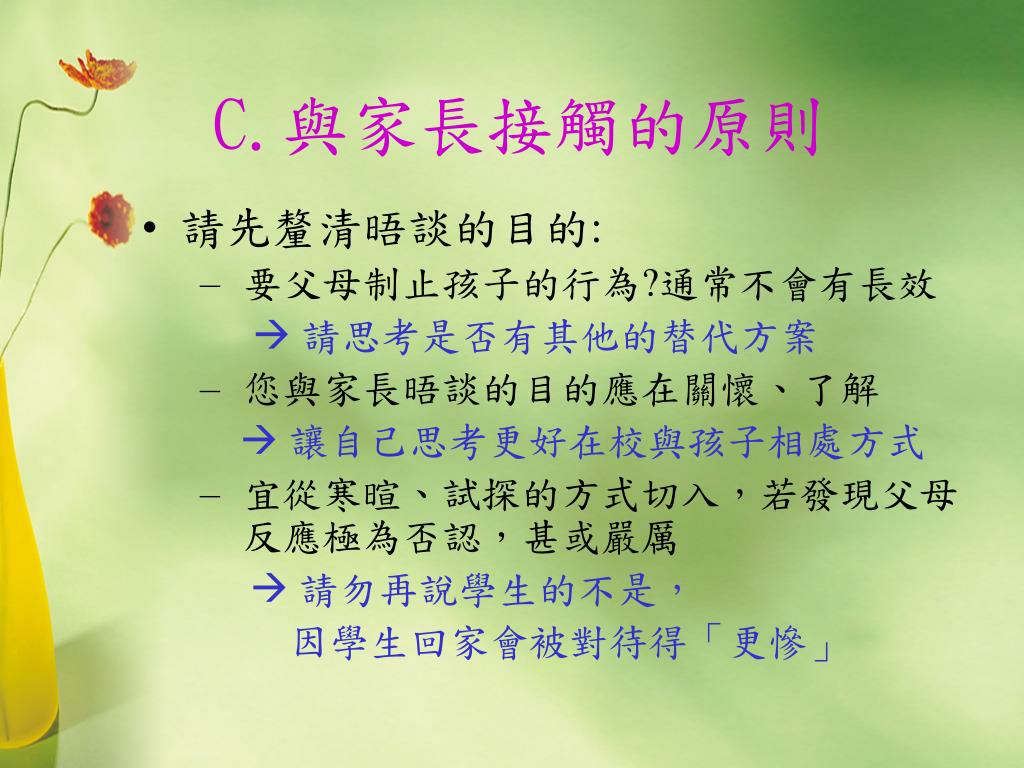 C.與家長接觸的原則

• 請先釐清晤談的目的:
 – 要父母制止孩子的行為?通常不會有長效
 → 請思考是否有其他的替代方案
 – 您與家長晤談的目的應在關懷、了解
 → 讓自己思考更好在校與孩子相處方式
 – 宜從寒暄、試探的方式切入，若發現父母反應極為否認，甚或嚴厲
 → 請勿再說學生的不是，
 因學生回家會被對待得「更慘」